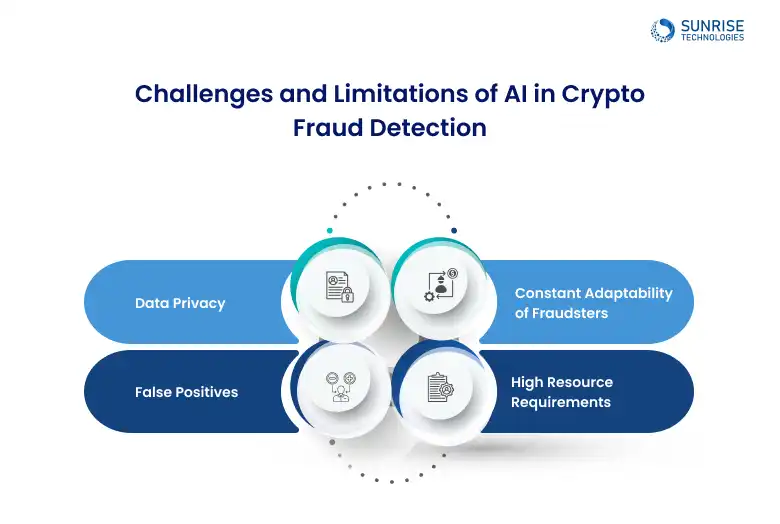 SUNRISE TECHNOLOGIES

Challenges and Limitations of AI in Crypto Fraud Detection

Data Privacy

Constant Adaptability of Fraudsters

False Positives

High Resource Requirements